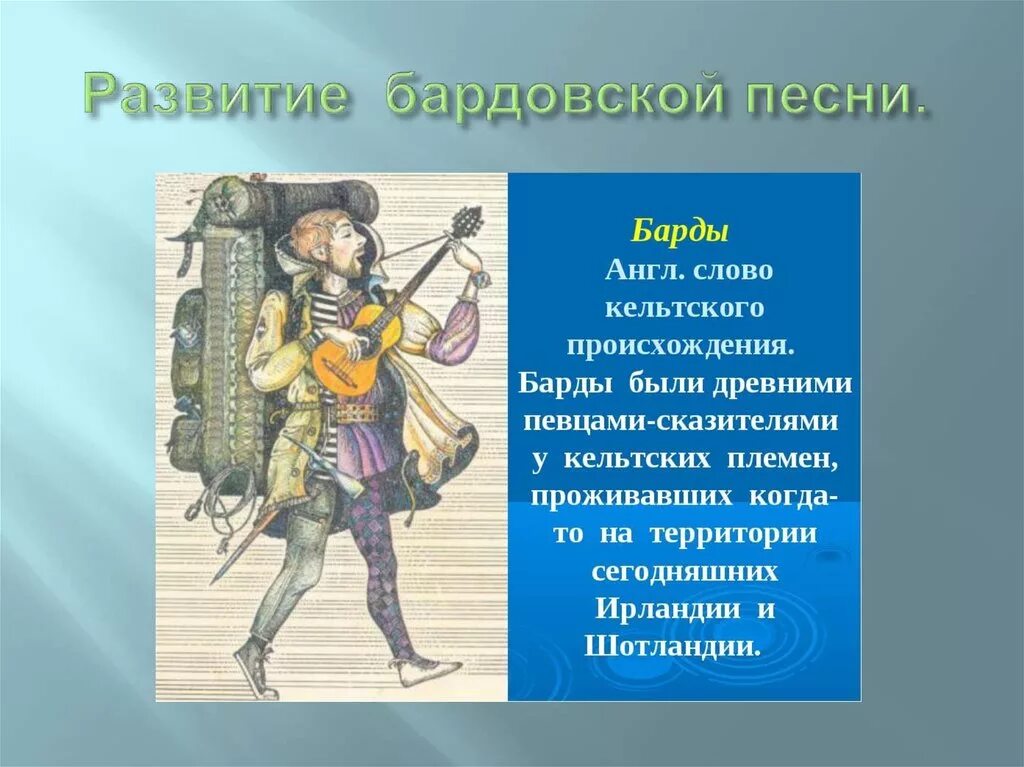 Развитие бардовской песни.

Барды
Англ. слово кельтского происхождения. Барды были древними певцами-сказителями у кельтских племен, проживавших когда-то на территории сегодняшних Ирландии и Шотландии.